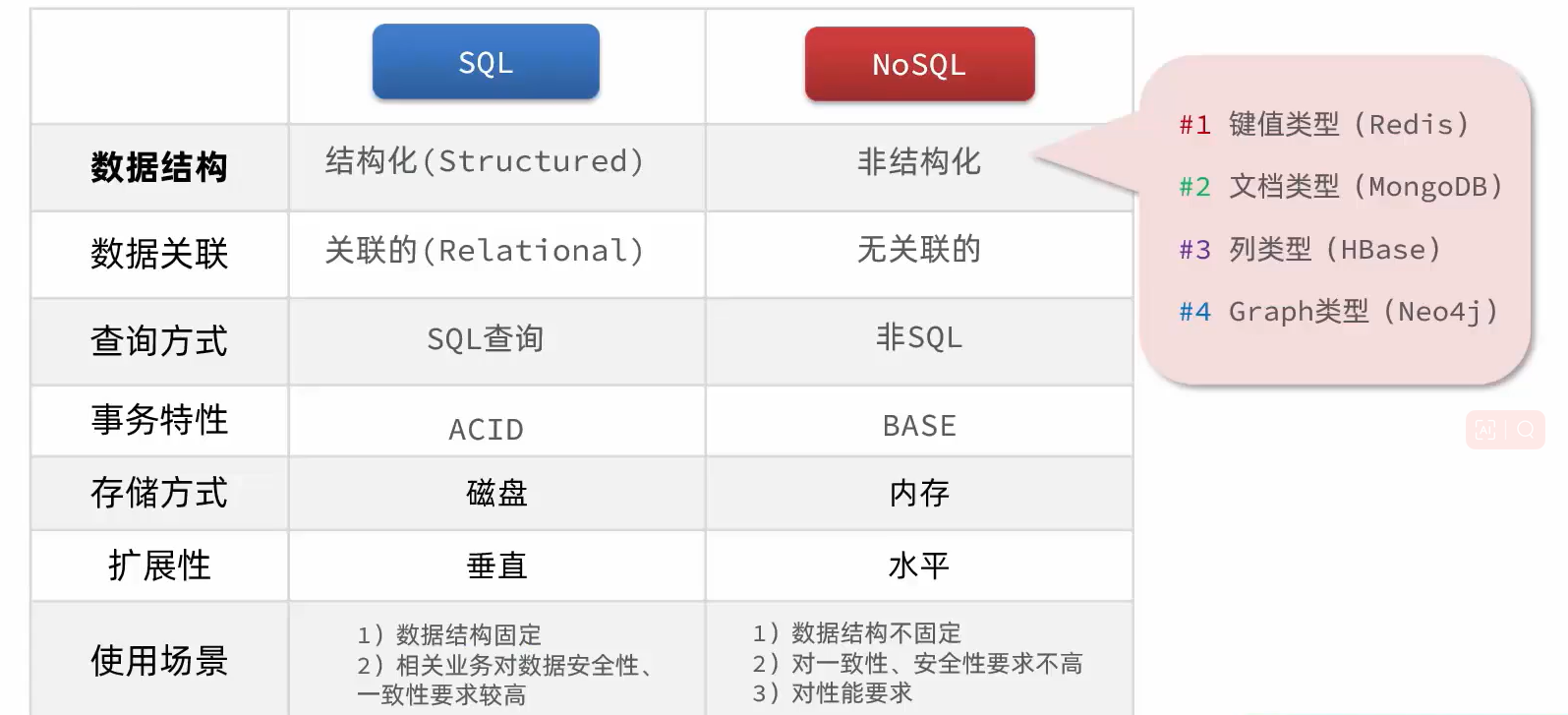 | | SQL | NoSQL |
|---|---|---|
| 数据结构 | 结构化(Structured) | 非结构化 |
| 数据关联 | 关联的(Relational) | 无关联的 |
| 查询方式 | SQL查询 | 非SQL |
| 事务特性 | ACID | BASE |
| 存储方式 | 磁盘 | 内存 |
| 扩展性 | 垂直 | 水平 |
| 使用场景 | 1）数据结构固定 2）相关业务对数据安全性、一致性要求较高 | 1）数据结构不固定 2）对一致性、安全性要求不高 3）对性能要求 |

#1 键值类型（Redis）

#2 文档类型（MongoDB）

#3 列类型（HBase）

#4 Graph类型（Neo4j）